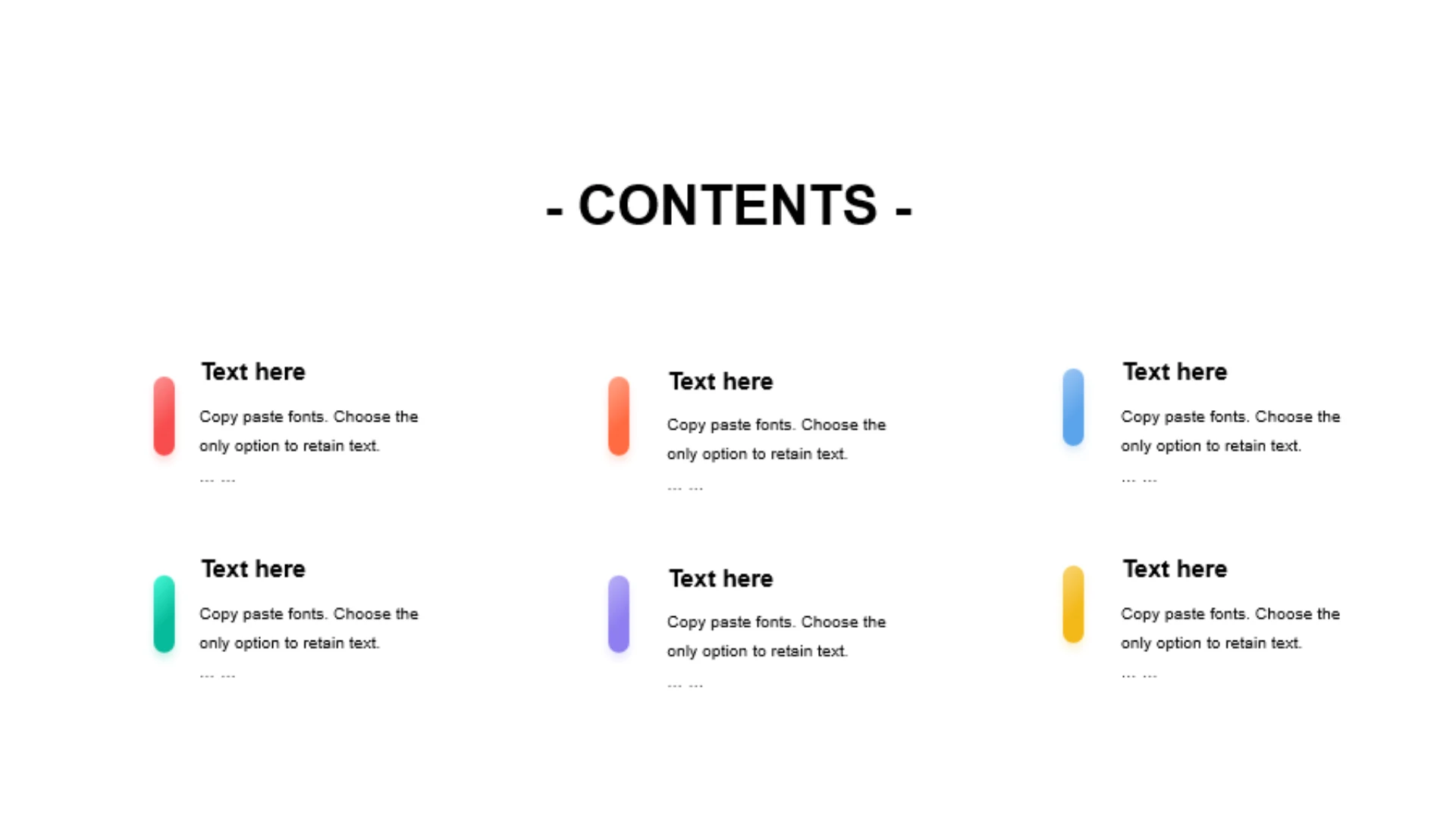 - CONTENTS -

Text here

Copy paste fonts. Choose the only option to retain text.

... ...

Text here

Copy paste fonts. Choose the only option to retain text.

... ...

Text here

Copy paste fonts. Choose the only option to retain text.

... ...

Text here

Copy paste fonts. Choose the only option to retain text.

... ...

Text here

Copy paste fonts. Choose the only option to retain text.

... ...

Text here

Copy paste fonts. Choose the only option to retain text.

... ...